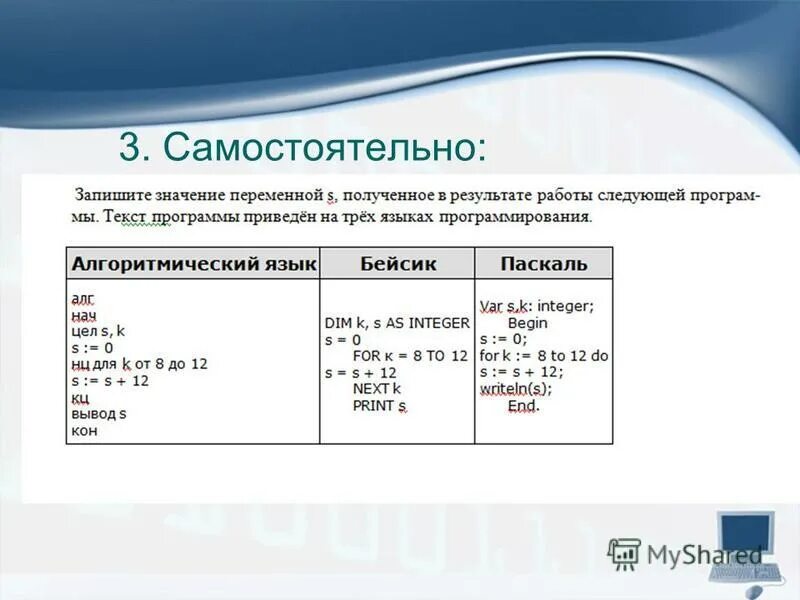 3. Самостоятельно:

Запишите значение переменной s, полученное в результате работы следующей программы. Текст программы приведён на трёх языках программирования.

| Алгоритмический язык | Бейсик | Паскаль |
|---|---|---|
| алг<br>нач<br>цел s, k<br>s := 0<br>нц для k от 8 до 12<br>s := s + 12<br>кц<br>вывод s<br>кон | DIM k, s AS INTEGER<br>s = 0<br>FOR к = 8 TO 12<br>s = s + 12<br>NEXT k<br>PRINT s | Var s,k: integer;<br>Begin<br>s := 0;<br>for k := 8 to 12 do<br>s := s + 12;<br>writeln(s);<br>End. |

MyShared